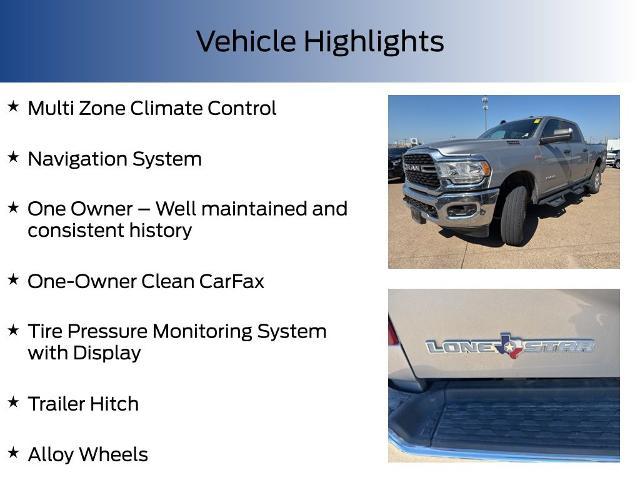 Vehicle Highlights

★ Multi Zone Climate Control

★ Navigation System

★ One Owner – Well maintained and consistent history

★ One-Owner Clean CarFax

★ Tire Pressure Monitoring System with Display

★ Trailer Hitch

★ Alloy Wheels

RAM

LONE STAR